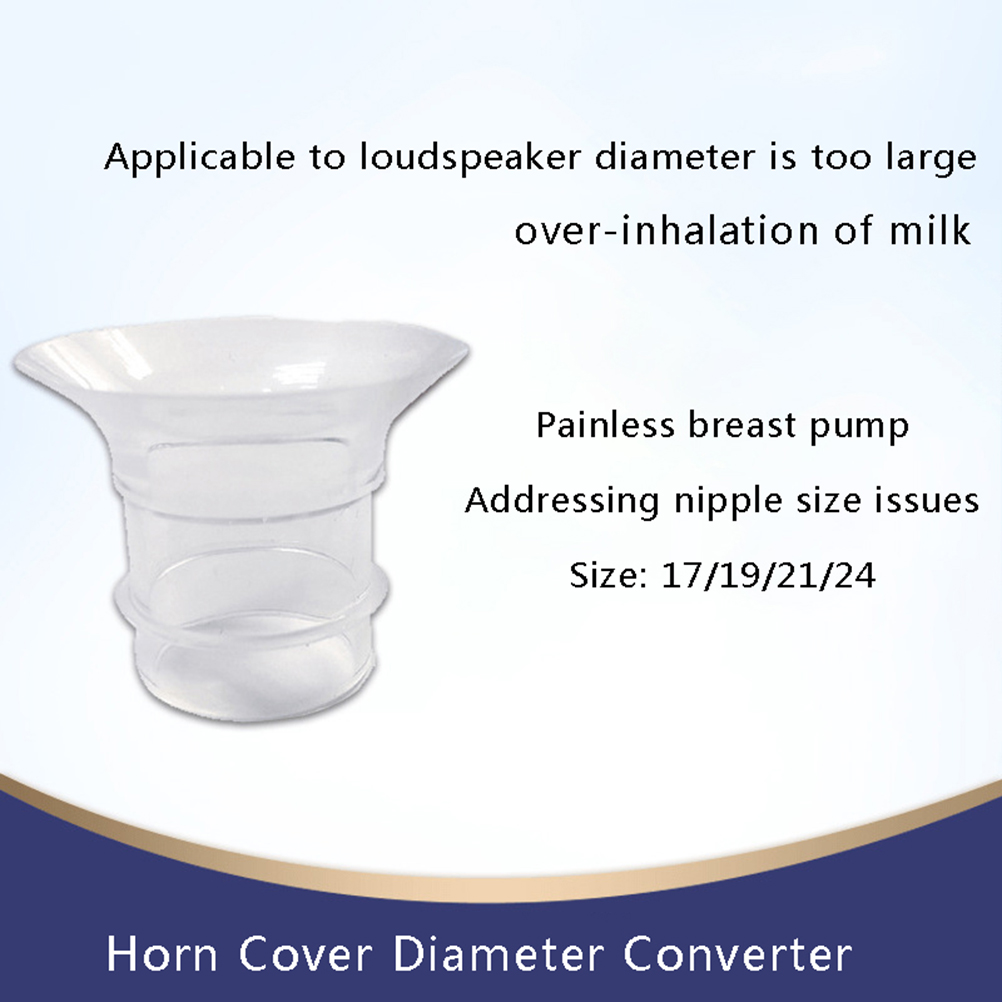 Applicable to loudspeaker diameter is too large
over-inhalation of milk

Painless breast pump
Addressing nipple size issues
Size: 17/19/21/24

Horn Cover Diameter Converter